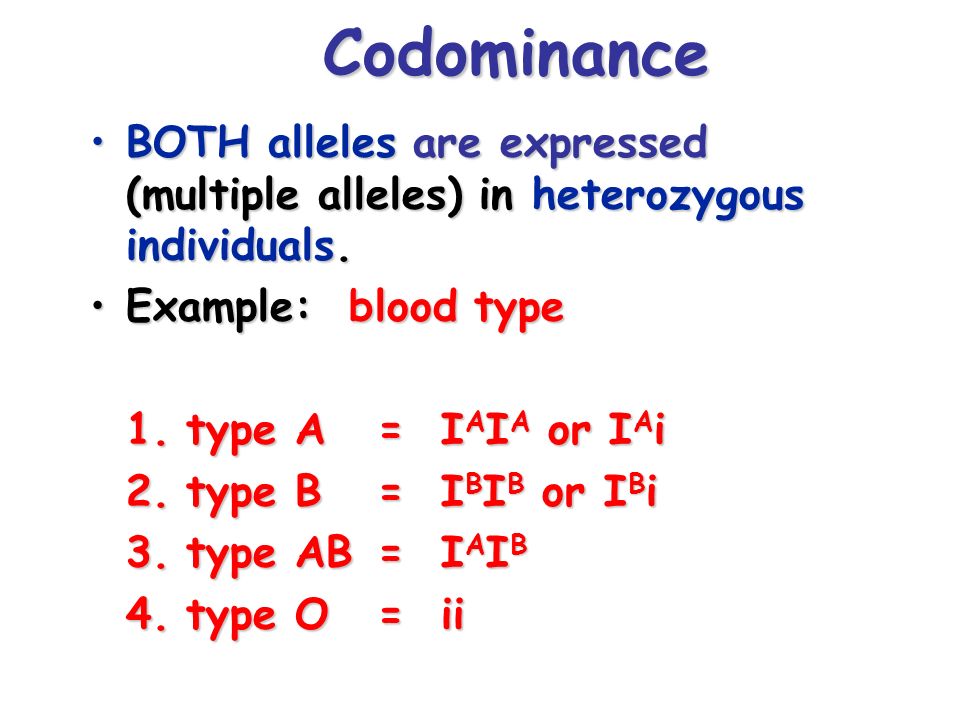 Codominance

• BOTH alleles are expressed (multiple alleles) in heterozygous individuals.

• Example: blood type

1. type A = $I^AI^A$ or $I^Ai$
2. type B = $I^BI^B$ or $I^Bi$
3. type AB = $I^AI^B$
4. type O = ii